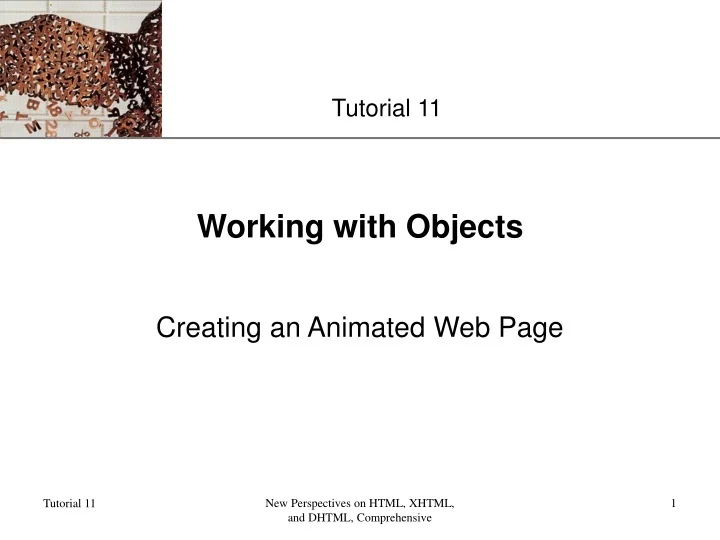 Tutorial 11

Working with Objects

Creating an Animated Web Page

Tutorial 11

New Perspectives on HTML, XHTML, and DHTML, Comprehensive

1